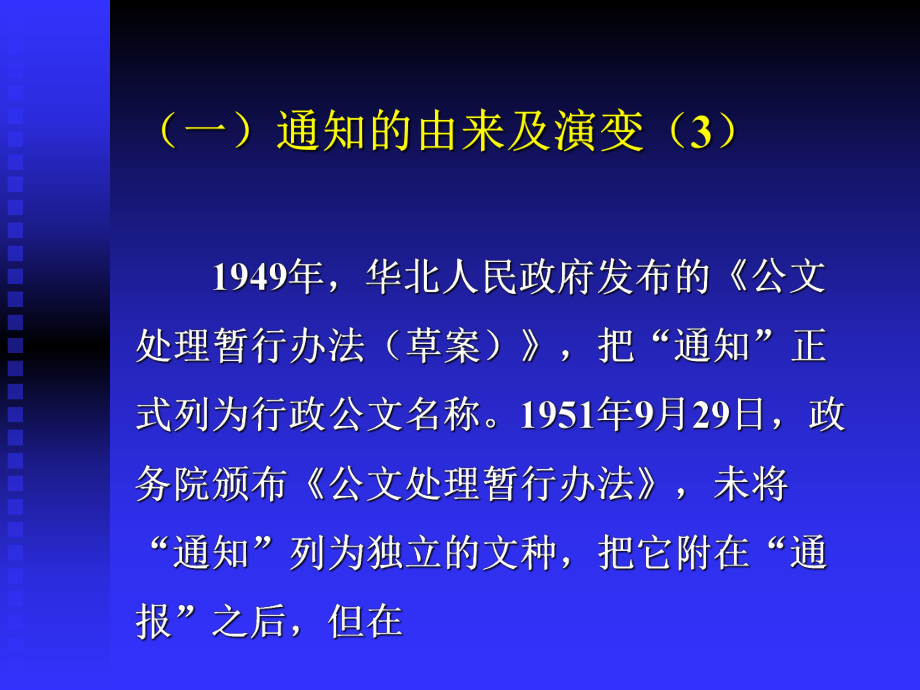 （一）通知的由来及演变（3）

1949年，华北人民政府发布的《公文处理暂行办法（草案）》，把“通知”正式列为行政公文名称。1951年9月29日，政务院颁布《公文处理暂行办法》，未将“通知”列为独立的文种，把它附在“通报”之后，但在